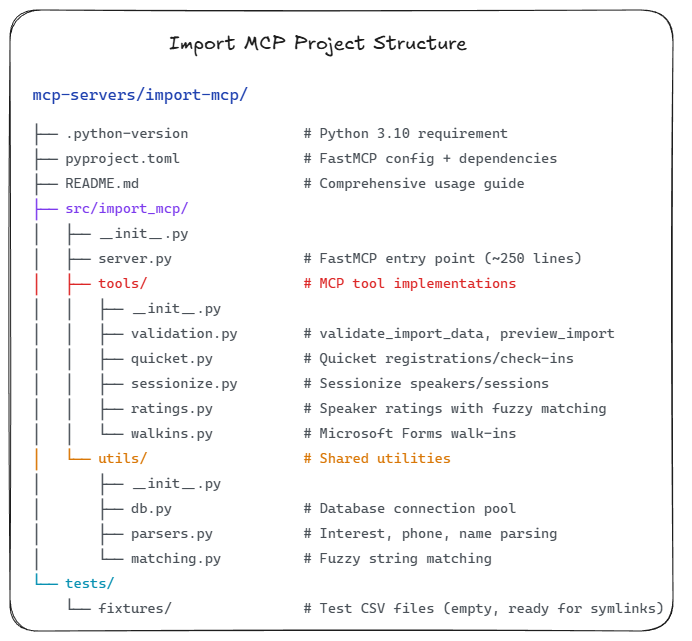 Import MCP Project Structure

mcp-servers/import-mcp/

├── .python-version # Python 3.10 requirement
├── pyproject.toml # FastMCP config + dependencies
├── README.md # Comprehensive usage guide
├── src/import_mcp/
│ ├── __init__.py
│ ├── server.py # FastMCP entry point (~250 lines)
│ ├── tools/ # MCP tool implementations
│ │ ├── __init__.py
│ │ ├── validation.py # validate_import_data, preview_import
│ │ ├── quicket.py # Quicket registrations/check-ins
│ │ ├── sessionize.py # Sessionize speakers/sessions
│ │ ├── ratings.py # Speaker ratings with fuzzy matching
│ │ └── walkins.py # Microsoft Forms walk-ins
│ └── utils/ # Shared utilities
│ ├── __init__.py
│ ├── db.py # Database connection pool
│ ├── parsers.py # Interest, phone, name parsing
│ └── matching.py # Fuzzy string matching
└── tests/
└── fixtures/ # Test CSV files (empty, ready for symlinks)